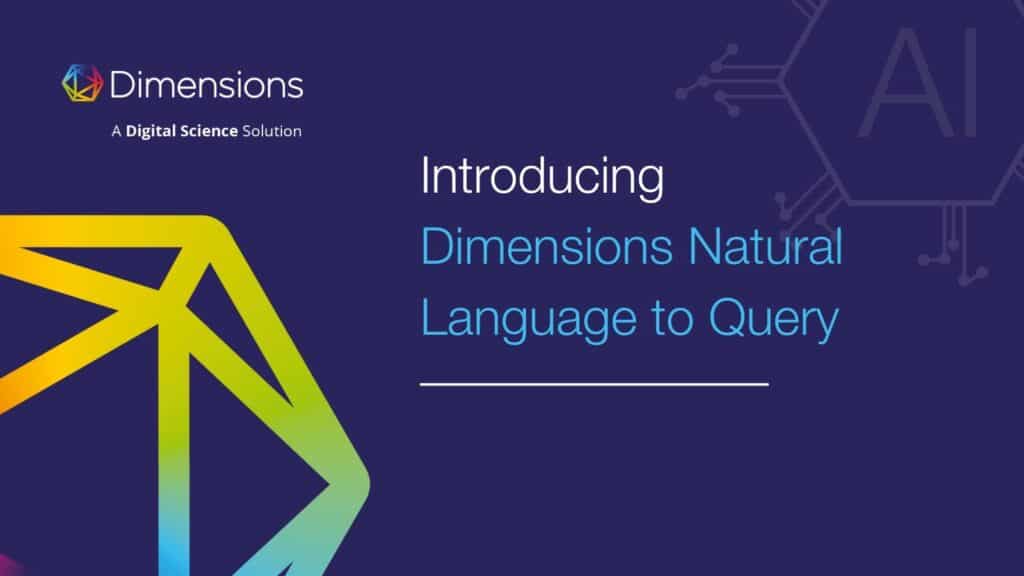 Dimensions
A Digital Science Solution

AI

Introducing
Dimensions Natural Language to Query